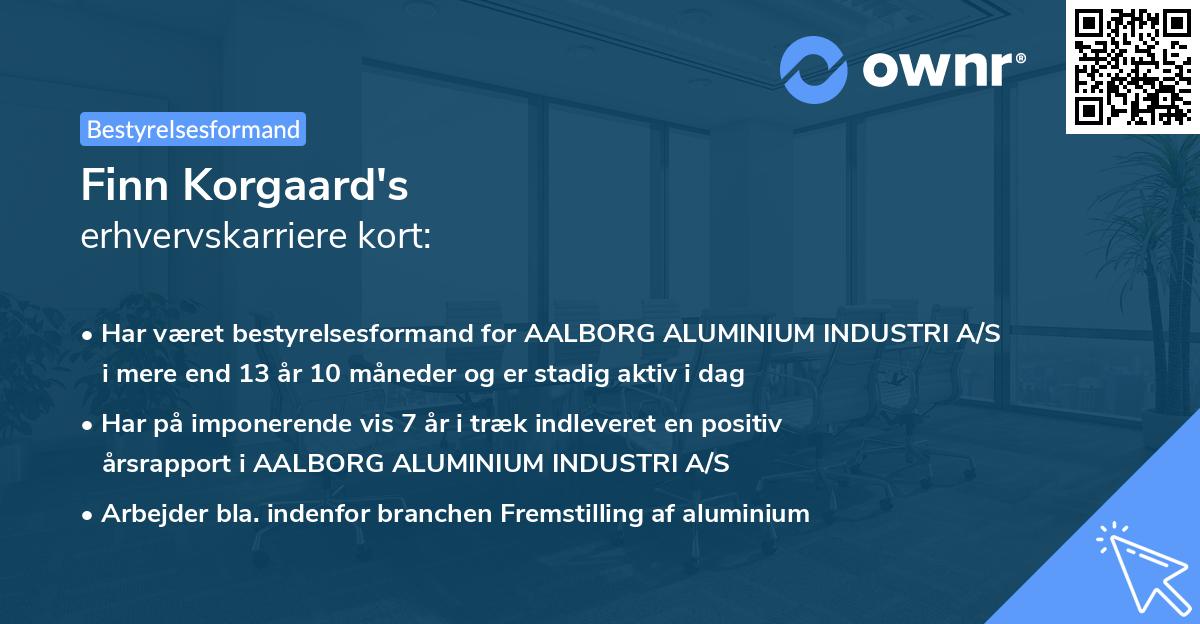 ownr®

Bestyrelsesformand

Finn Korgaard's
erhvervskarriere kort:

• Har været bestyrelsesformand for AALBORG ALUMINIUM INDUSTRI A/S i mere end 13 år 10 måneder og er stadig aktiv i dag

• Har på imponerende vis 7 år i træk indleveret en positiv årsrapport i AALBORG ALUMINIUM INDUSTRI A/S

• Arbejder bla. indenfor branchen Fremstilling af aluminium